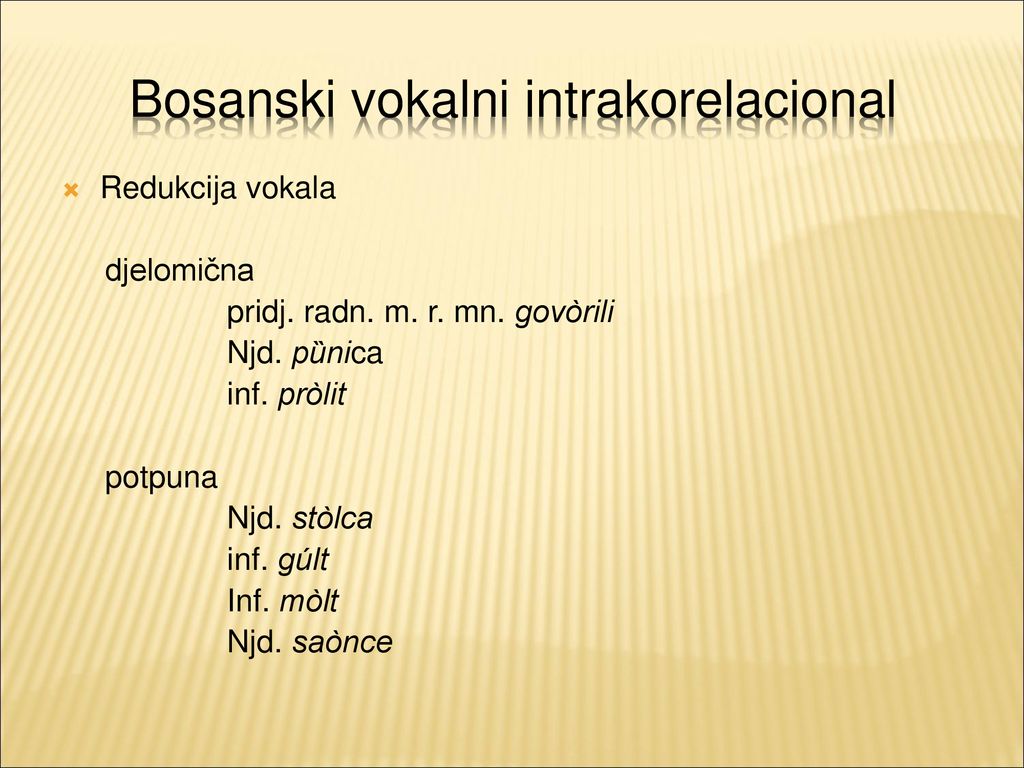 Bosanski vokalni intrakorelacional

Redukcija vokala

djelomična
pridj. radn. m. r. mn. govòrili
Njd. pùnica
inf. pròlit

potpuna
Njd. stòlca
inf. gúlt
Inf. mòlt
Njd. saònce